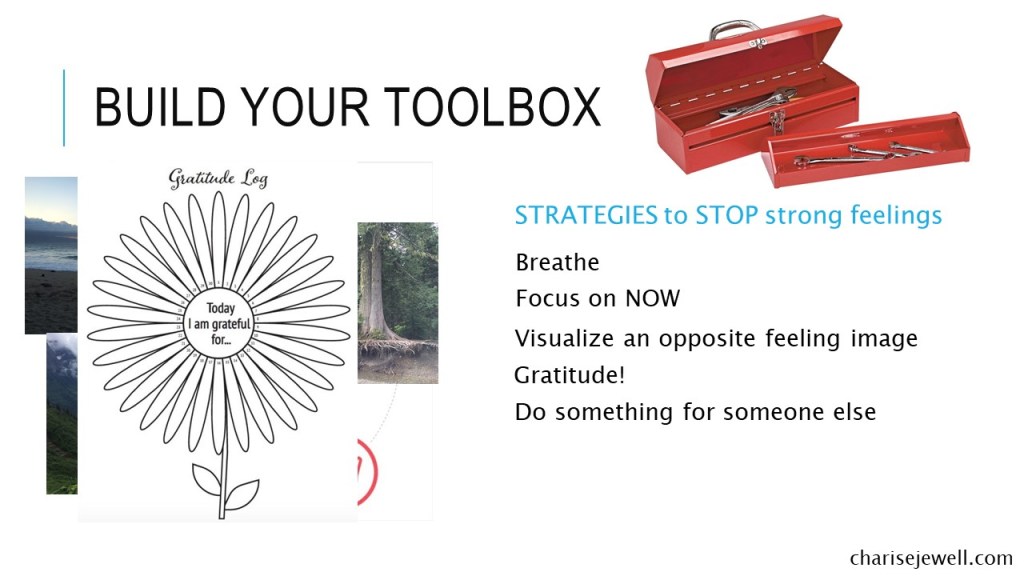 BUILD YOUR TOOLBOX

Gratitude Log

Today I am grateful for...

STRATEGIES to STOP strong feelings

Breathe

Focus on NOW

Visualize an opposite feeling image

Gratitude!

Do something for someone else

charisejewell.com